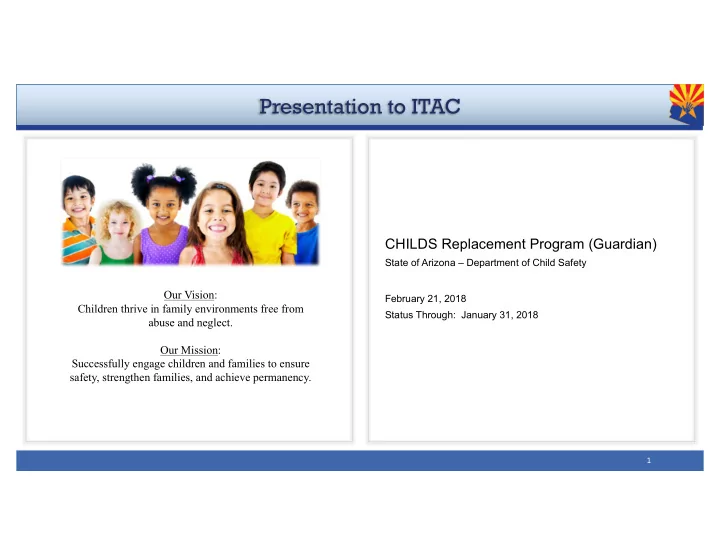 Presentation to ITAC

Our Vision:
Children thrive in family environments free from abuse and neglect.

Our Mission:
Successfully engage children and families to ensure safety, strengthen families, and achieve permanency.

CHILDS Replacement Program (Guardian)
State of Arizona – Department of Child Safety

February 21, 2018
Status Through: January 31, 2018

1